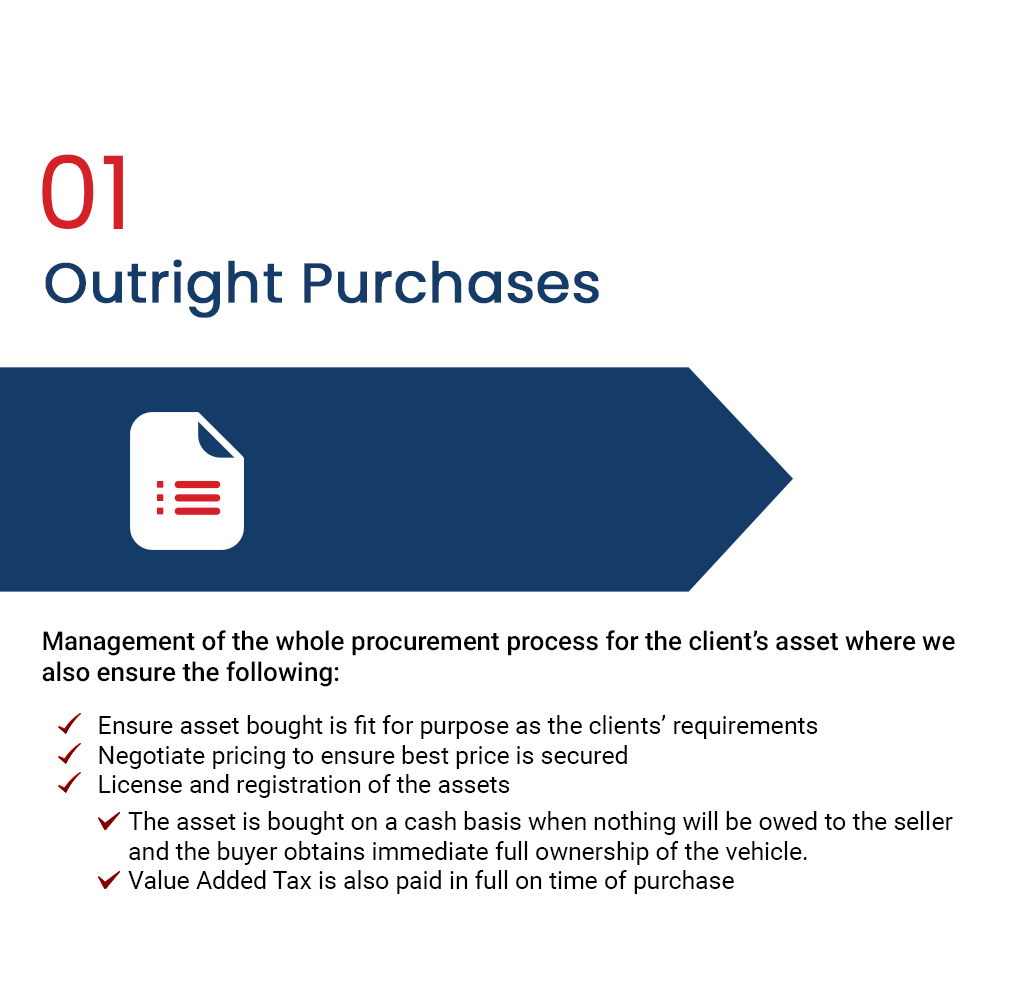 01
Outright Purchases

Management of the whole procurement process for the client's asset where we also ensure the following:

✓ Ensure asset bought is fit for purpose as the clients' requirements
✓ Negotiate pricing to ensure best price is secured
✓ License and registration of the assets
✓ The asset is bought on a cash basis when nothing will be owed to the seller and the buyer obtains immediate full ownership of the vehicle.
✓ Value Added Tax is also paid in full on time of purchase